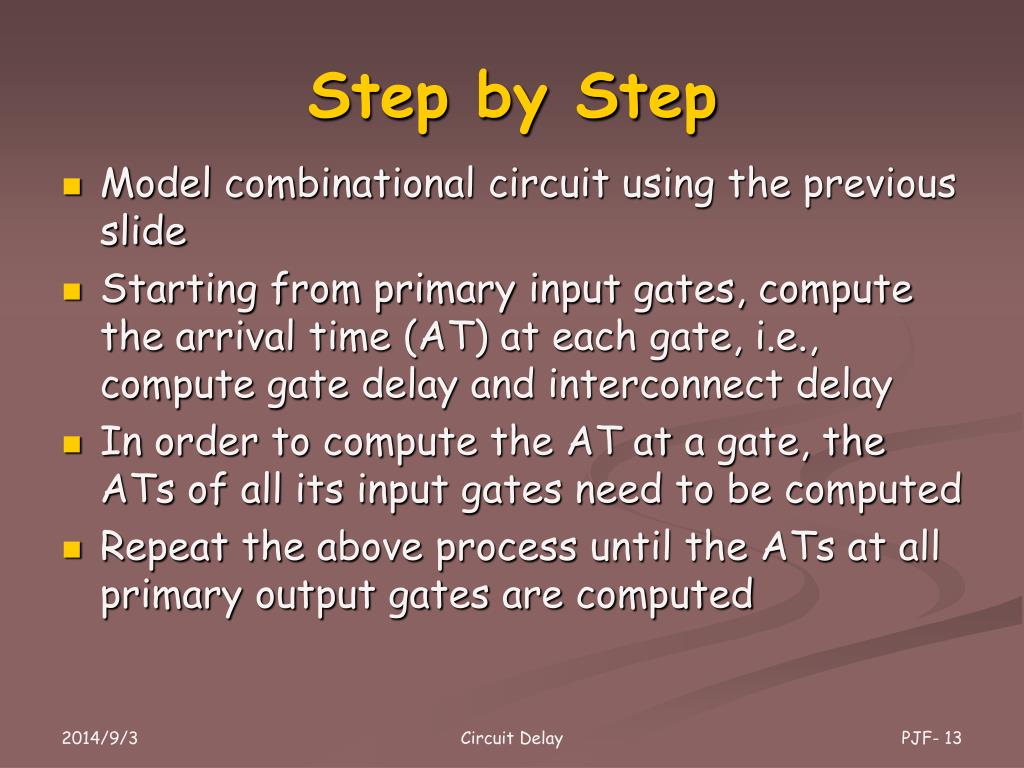 Step by Step

- Model combinational circuit using the previous slide
- Starting from primary input gates, compute the arrival time (AT) at each gate, i.e., compute gate delay and interconnect delay
- In order to compute the AT at a gate, the ATs of all its input gates need to be computed
- Repeat the above process until the ATs at all primary output gates are computed

2014/9/3

Circuit Delay

PJF- 13